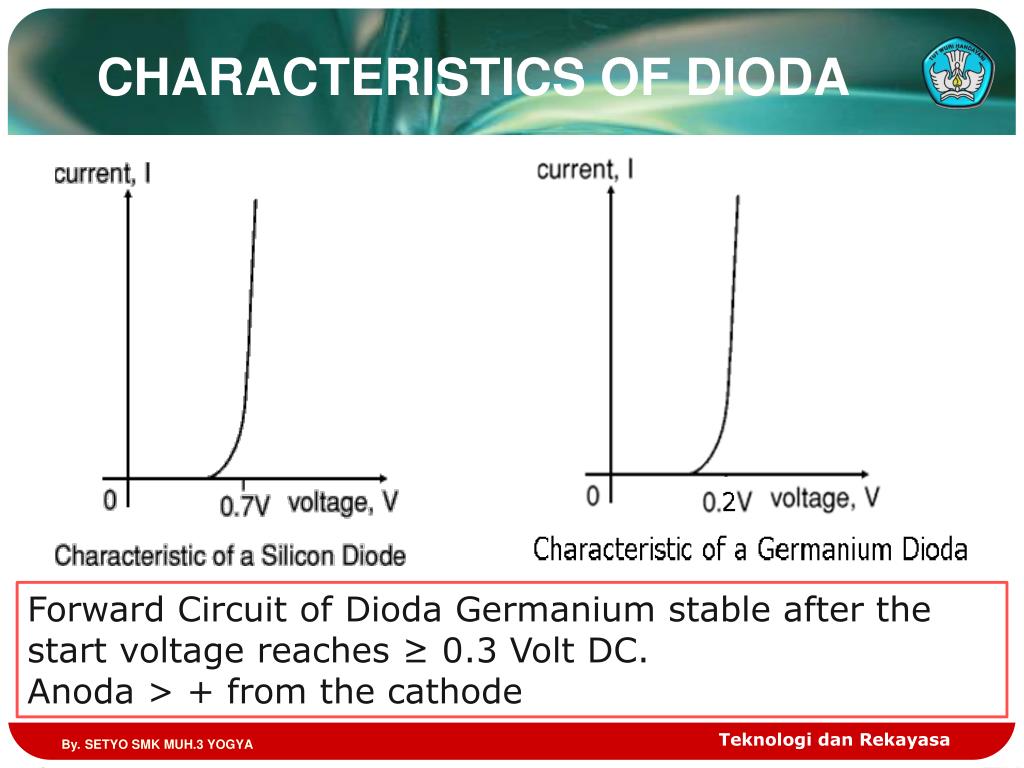 CHARACTERISTICS OF DIODA

TUT WURI HANDAYANI

current, I

0

0.7V

voltage, V

Characteristic of a Silicon Diode

current, I

0

0.2V

voltage, V

Characteristic of a Germanium Dioda

Forward Circuit of Dioda Germanium stable after the start voltage reaches ≥ 0.3 Volt DC.
Anoda > + from the cathode

By. SETYO SMK MUH.3 YOGYA

Teknologi dan Rekayasa